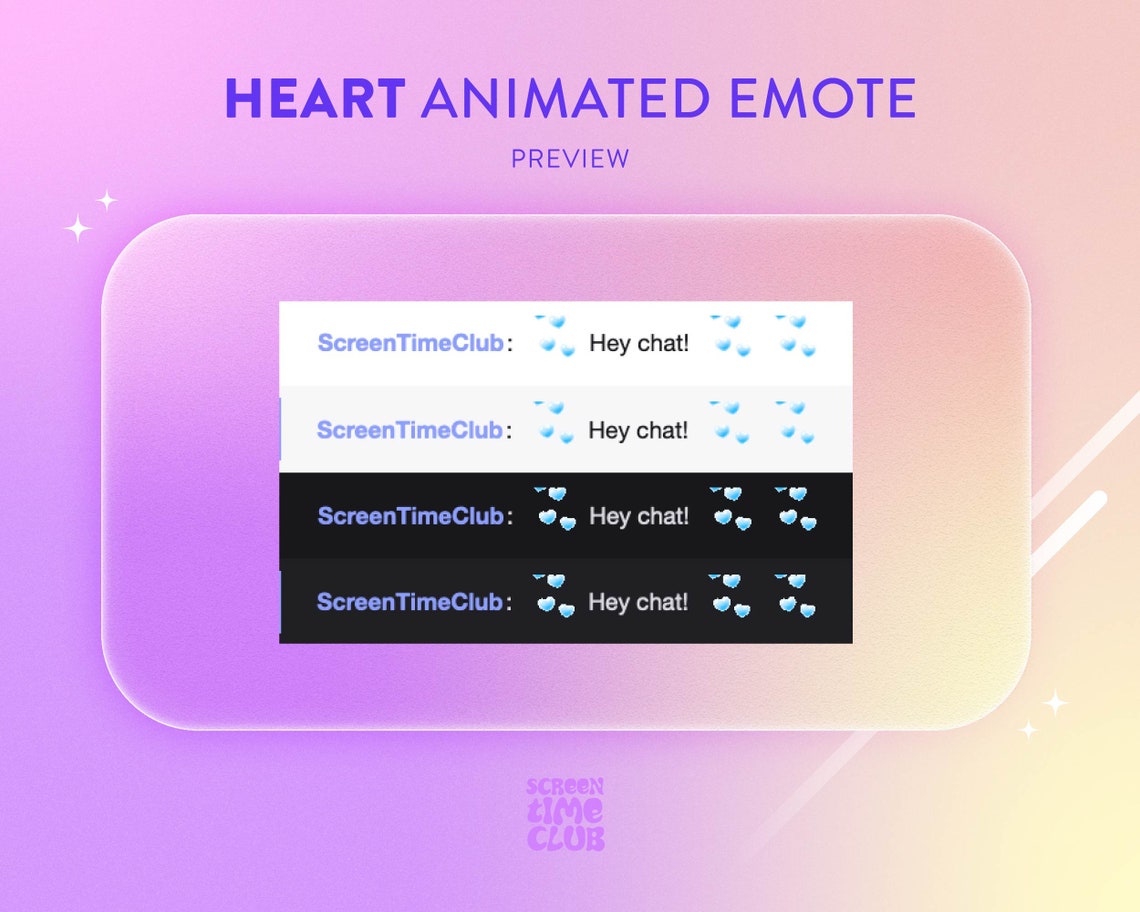 HEART ANIMATED EMOTE

PREVIEW

ScreenTimeClub: Hey chat!

ScreenTimeClub: Hey chat!

ScreenTimeClub: Hey chat!

ScreenTimeClub: Hey chat!

SCREEN TIME CLUB